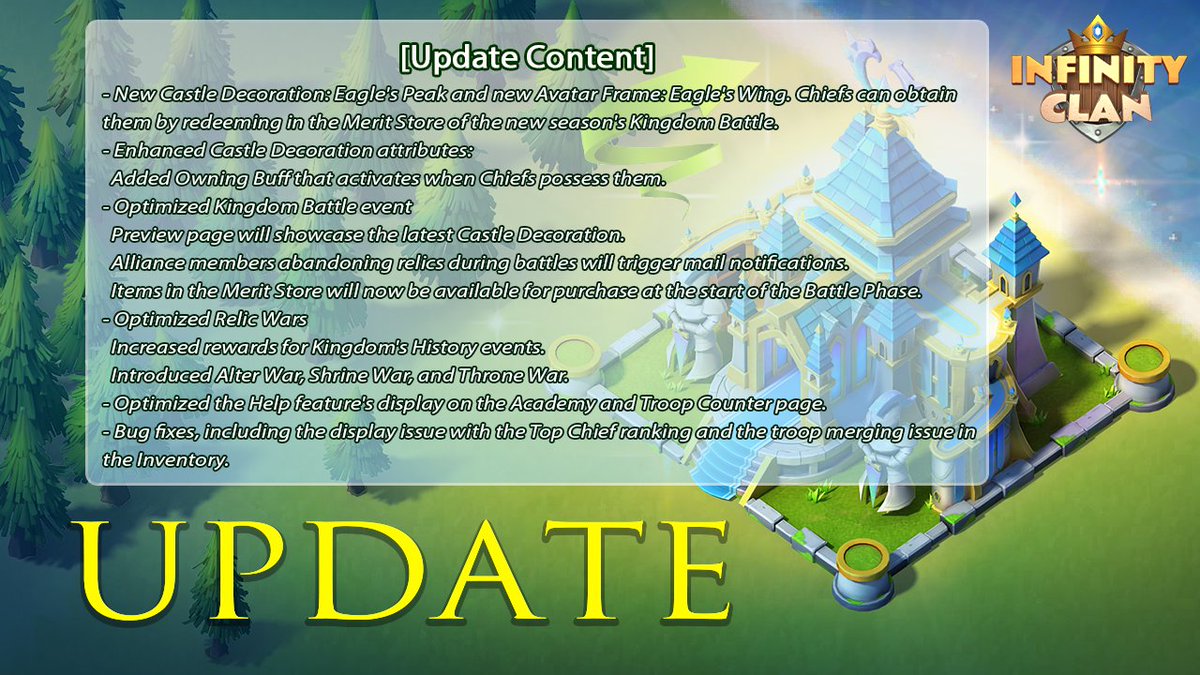 [Update Content]

- New Castle Decoration: Eagle's Peak and new Avatar Frame: Eagle's Wing. Chiefs can obtain them by redeeming in the Merit Store of the new season's Kingdom Battle.
- Enhanced Castle Decoration attributes:
Added Owning Buff that activates when Chiefs possess them.
- Optimized Kingdom Battle event
Preview page will showcase the latest Castle Decoration.
Alliance members abandoning relics during battles will trigger mail notifications.
Items in the Merit Store will now be available for purchase at the start of the Battle Phase.
- Optimized Relic Wars
Increased rewards for Kingdom's History events.
Introduced Alter War, Shrine War, and Throne War.
- Optimized the Help feature's display on the Academy and Troop Counter page.
- Bug fixes, including the display issue with the Top Chief ranking and the troop merging issue in the Inventory.

INFINITY CLAN

UPDATE